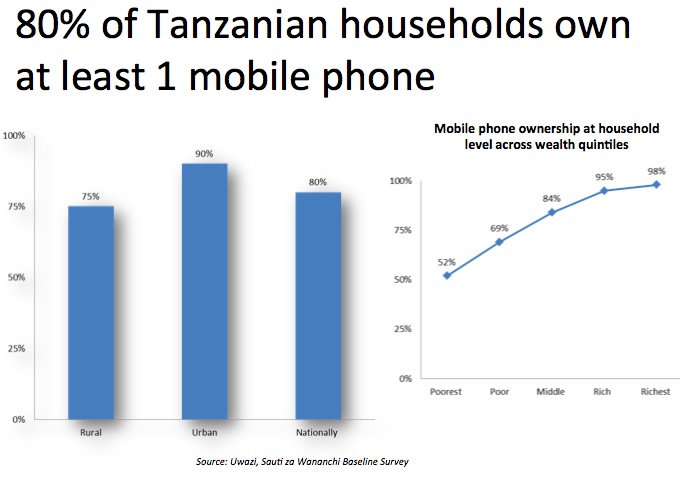 80% of Tanzanian households own at least 1 mobile phone

100%
75%
50%
25%
0%

75%
90%
80%

Rural
Urban
Nationally

Mobile phone ownership at household level across wealth quintiles

100%
75%
50%
25%
0%

52%
69%
84%
95%
98%

Poorest
Poor
Middle
Rich
Richest

Source: Uwazi, Sauti za Wananchi Baseline Survey